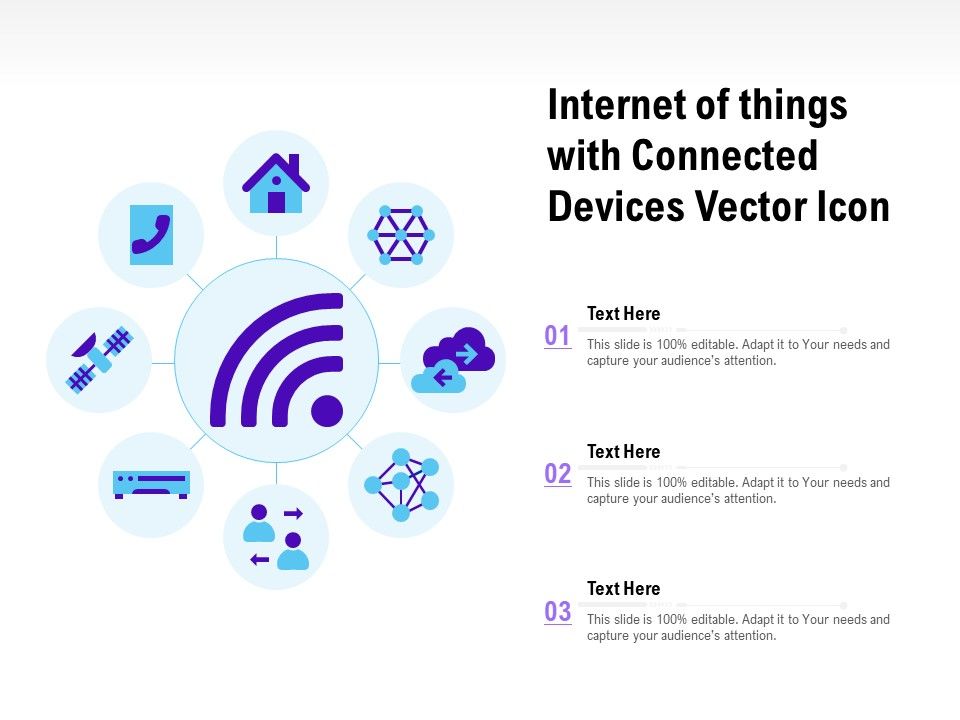 Internet of things with Connected Devices Vector Icon

01

Text Here

This slide is 100% editable. Adapt it to Your needs and capture your audience's attention.

02

Text Here

This slide is 100% editable. Adapt it to Your needs and capture your audience's attention.

03

Text Here

This slide is 100% editable. Adapt it to Your needs and capture your audience's attention.